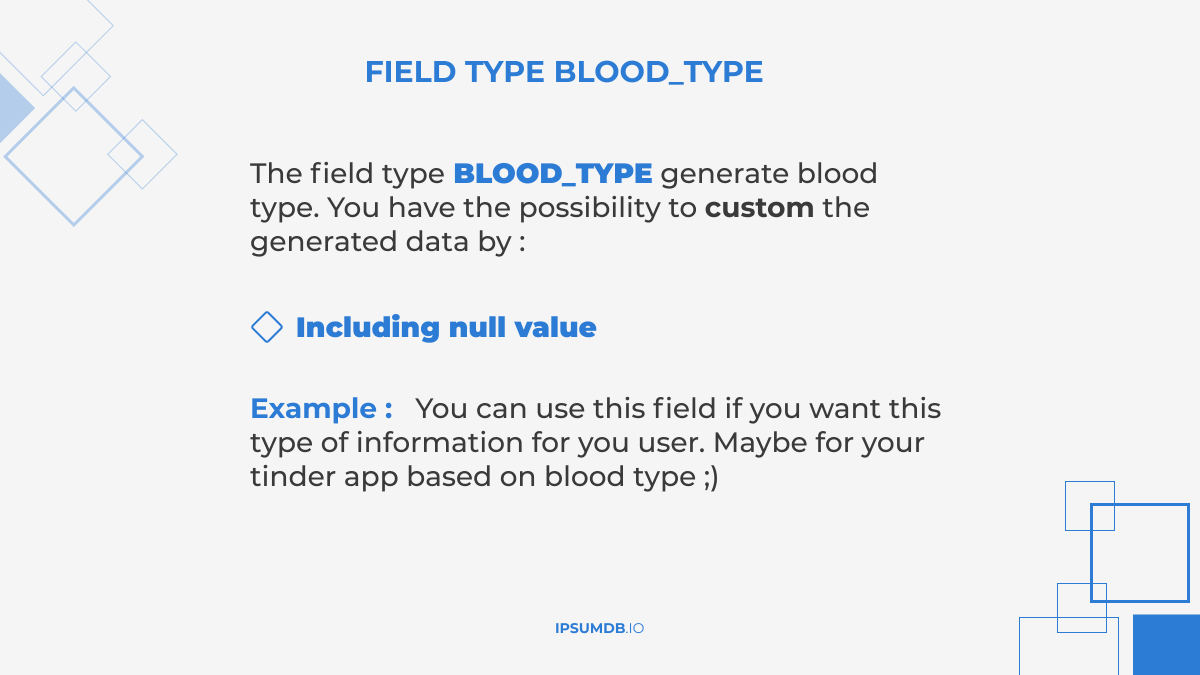 FIELD TYPE BLOOD_TYPE

The field type BLOOD_TYPE generate blood type. You have the possibility to custom the generated data by :

Including null value

Example : You can use this field if you want this type of information for you user. Maybe for your tinder app based on blood type ;)

IPSUMDB.IO